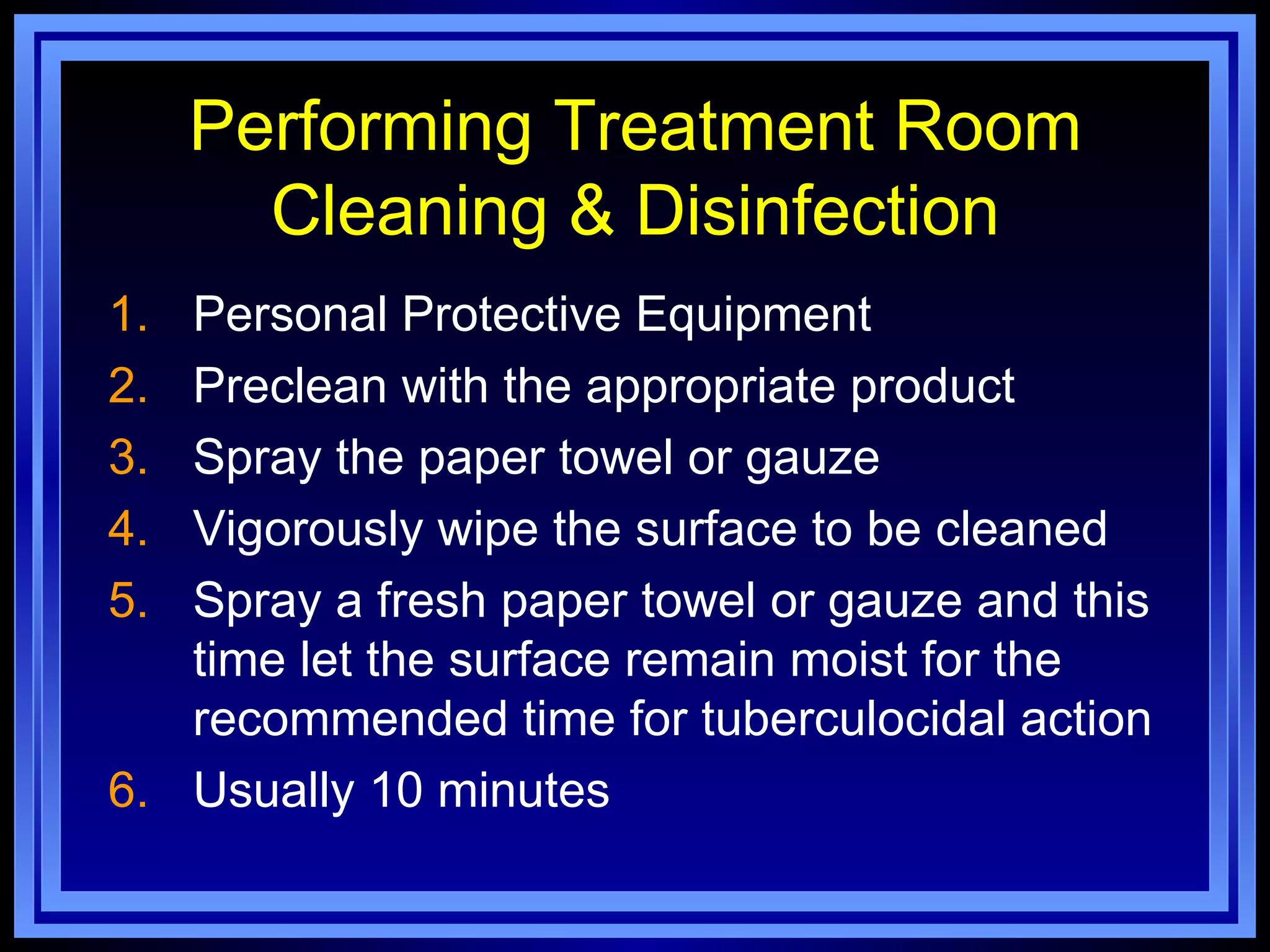 Performing Treatment Room Cleaning & Disinfection

1. Personal Protective Equipment
2. Preclean with the appropriate product
3. Spray the paper towel or gauze
4. Vigorously wipe the surface to be cleaned
5. Spray a fresh paper towel or gauze and this time let the surface remain moist for the recommended time for tuberculocidal action
6. Usually 10 minutes